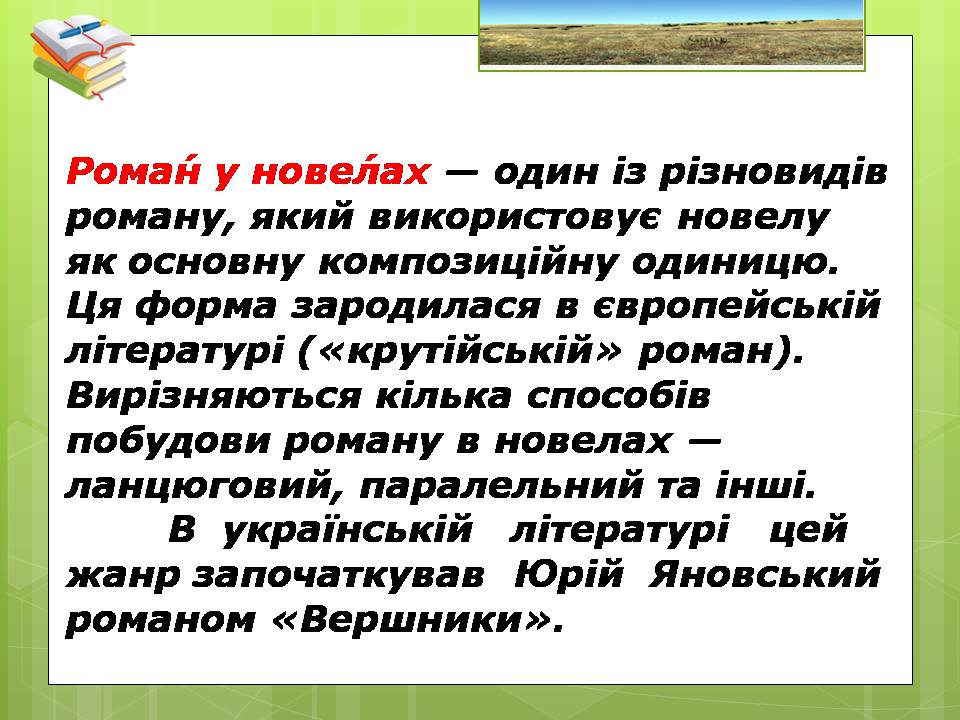 Рома́н у нове́лах — один із різновидів роману, який використовує новелу як основну композиційну одиницю. Ця форма зародилася в європейській літературі («крутійській» роман). Вирізняються кілька способів побудови роману в новелах — ланцюговий, паралельний та інші.

В українській літературі цей жанр започаткував Юрій Яновський романом «Вершники».